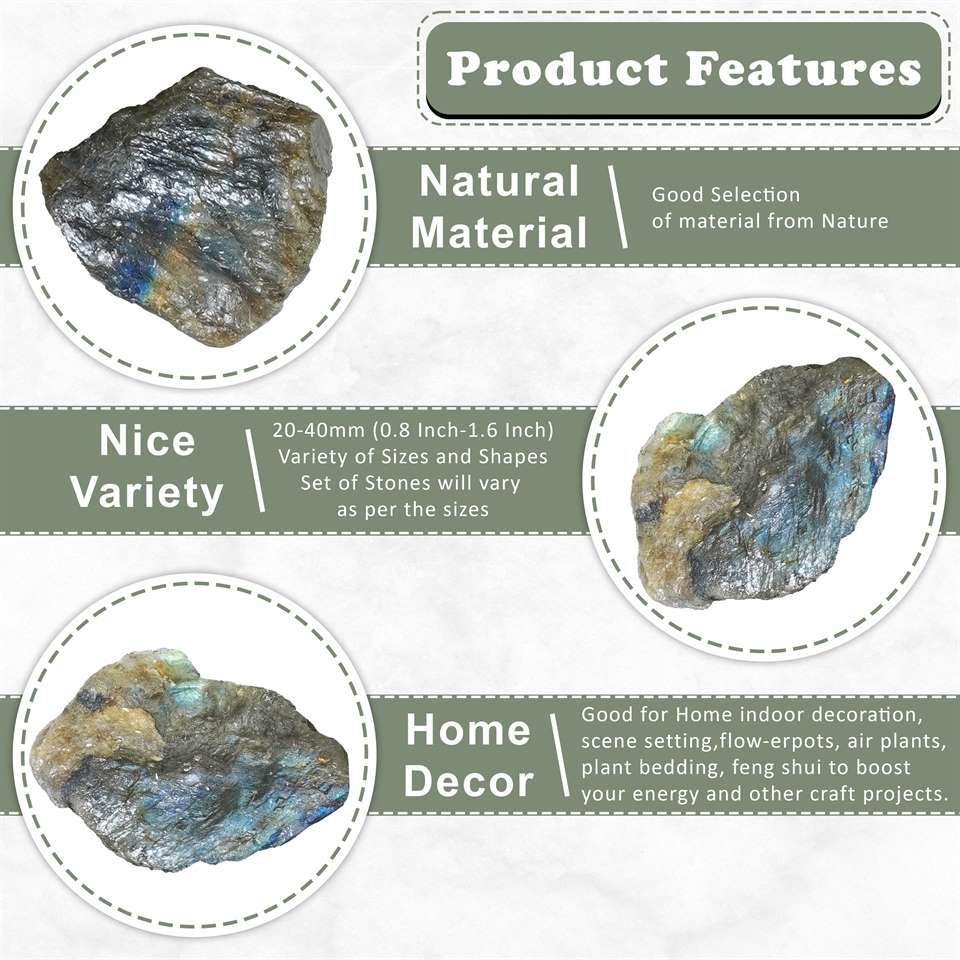 Product Features

Natural Material

Good Selection of material from Nature

Nice Variety

20-40mm (0.8 Inch-1.6 Inch) Variety of Sizes and Shapes Set of Stones will vary as per the sizes

Home Decor

Good for Home indoor decoration, scene setting,flow-erpots, air plants, plant bedding, feng shui to boost your energy and other craft projects.